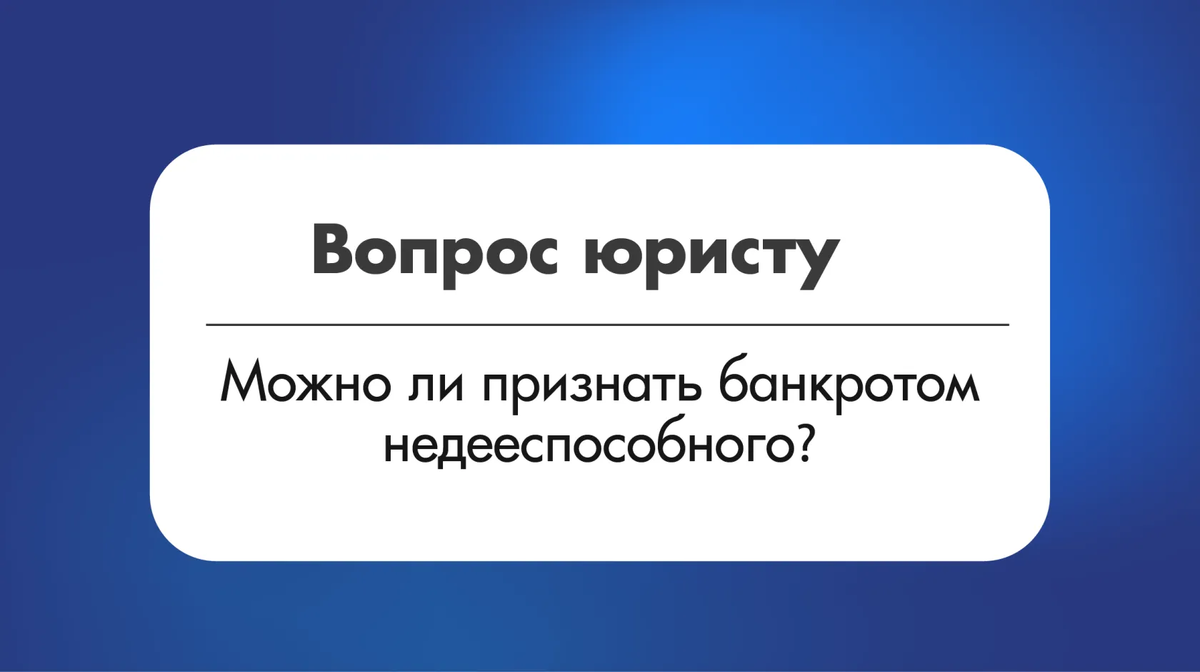 Вопрос юристу

Можно ли признать банкротом недееспособного?